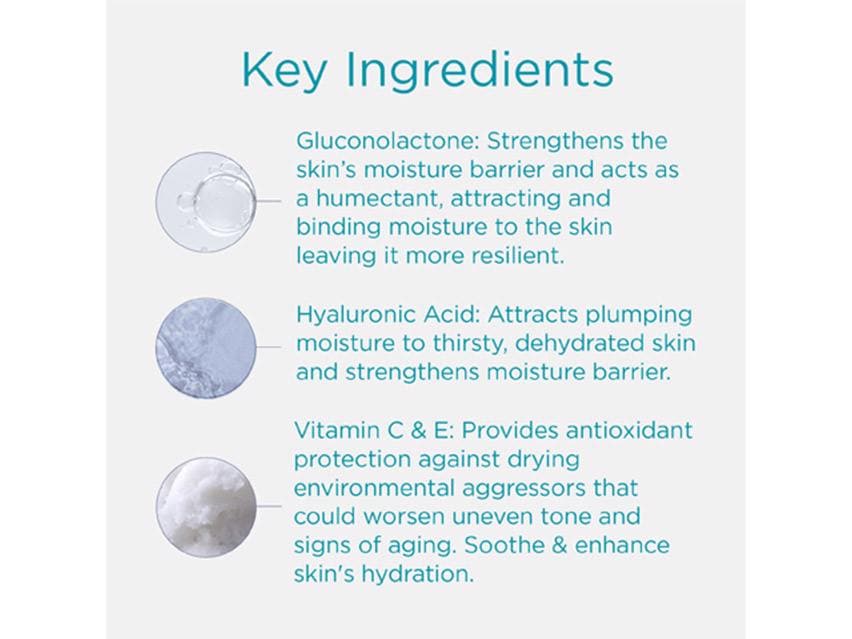 Key Ingredients

Gluconolactone: Strengthens the skin's moisture barrier and acts as a humectant, attracting and binding moisture to the skin leaving it more resilient.

Hyaluronic Acid: Attracts plumping moisture to thirsty, dehydrated skin and strengthens moisture barrier.

Vitamin C & E: Provides antioxidant protection against drying environmental aggressors that could worsen uneven tone and signs of aging. Soothe & enhance skin's hydration.